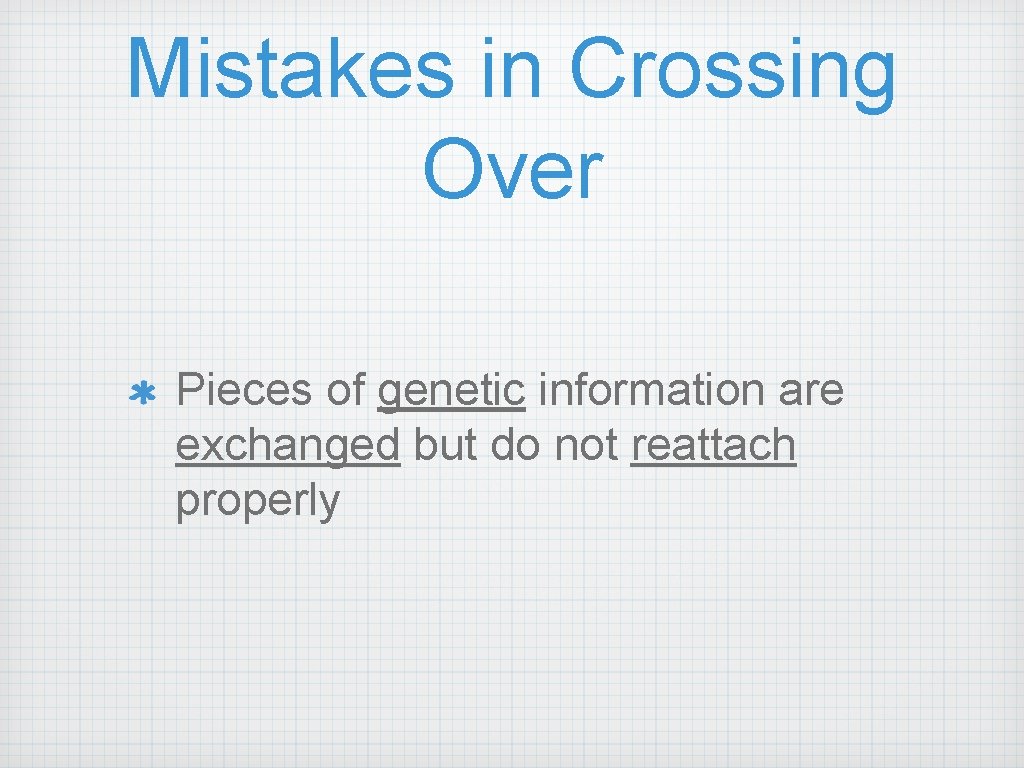 Mistakes in Crossing Over

Pieces of genetic information are exchanged but do not reattach properly